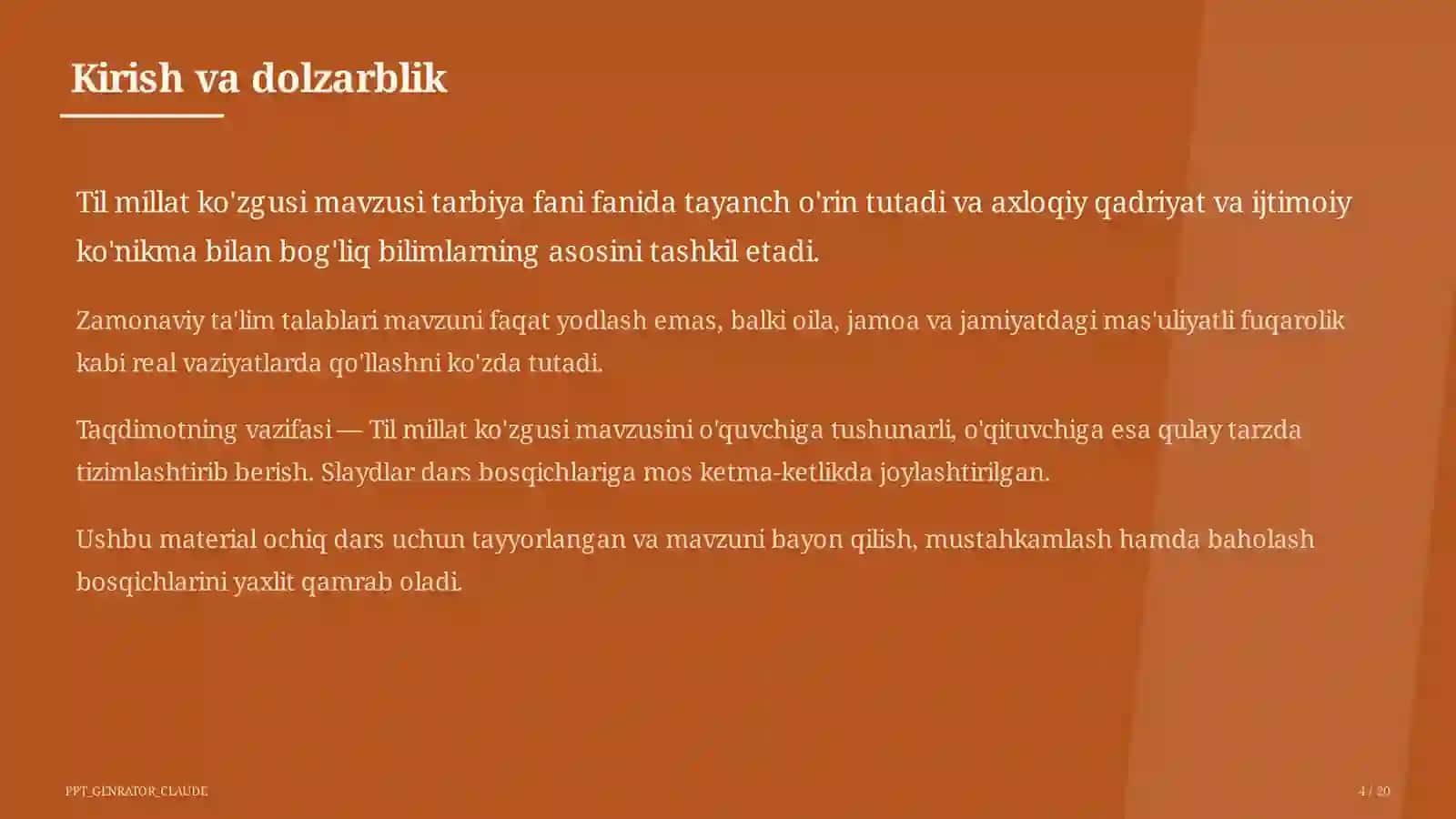 Kirish va dolzarblik

Til millat ko'zgusi mavzusi tarbiya fani fanida tayanch o'rin tutadi va axloqiy qadriyat va ijtimoiy ko'nikma bilan bog'liq bilimlarning asosini tashkil etadi.

Zamonaviy ta'lim talablari mavzuni faqat yodlash emas, balki oila, jamoa va jamiyatdagi mas'uliyatli fuqarolik kabi real vaziyatlarda qo'llashni ko'zda tutadi.

Taqdimotning vazifasi — Til millat ko'zgusi mavzusini o'quvchiga tushunarli, o'qituvchiga esa qulay tarzda tizimlashtirib berish. Slaydlar dars bosqichlariga mos ketma-ketlikda joylashtirilgan.

Ushbu material ochiq dars uchun tayyorlangan va mavzuni bayon qilish, mustahkamlash hamda baholash bosqichlarini yaxlit qamrab oladi.

PPT_GENRATOR_CLAUDE

4 / 20